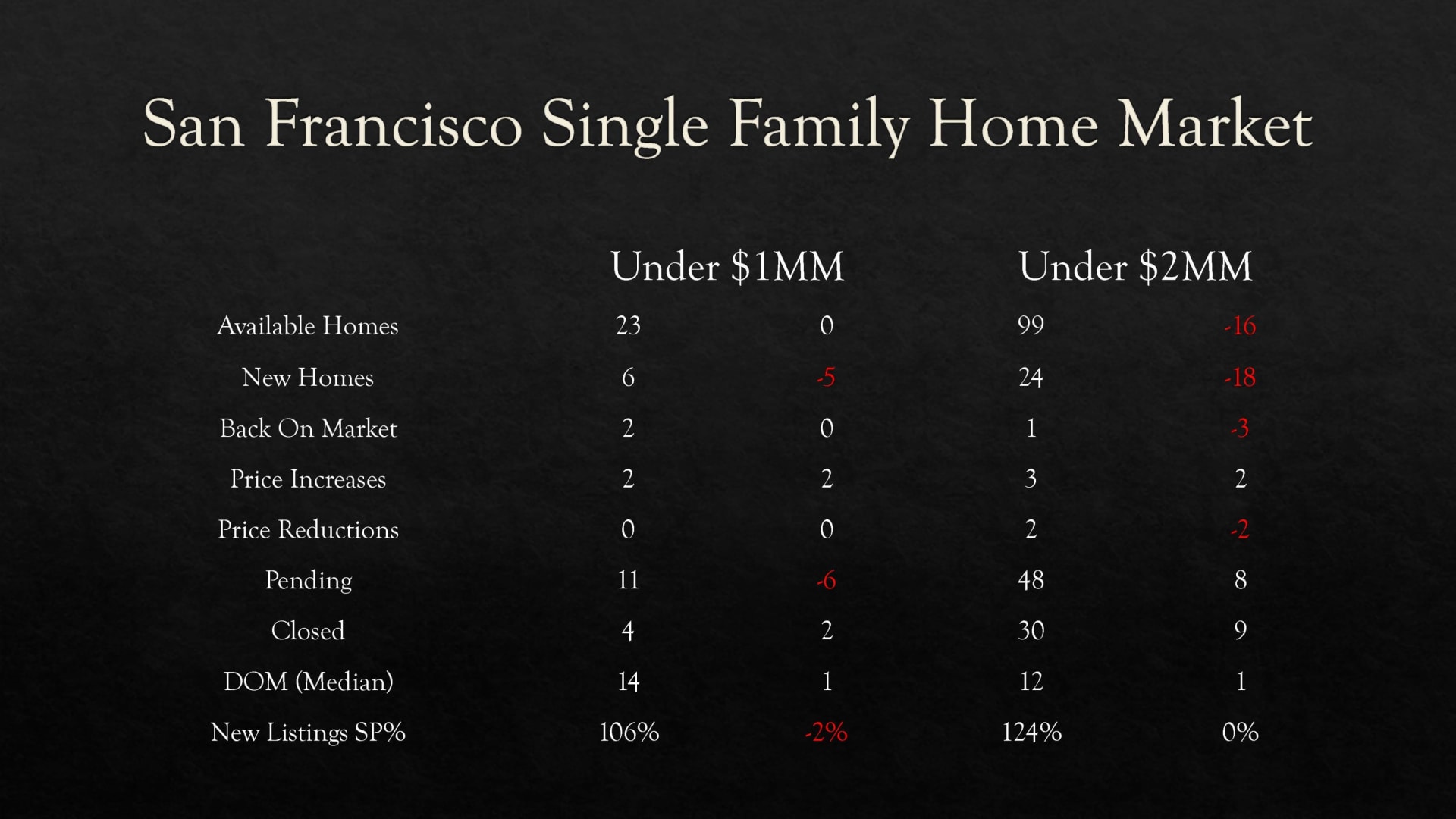 San Francisco Single Family Home Market

| | Under \$1MM | | Under \$2MM | |
|---|---|---|---|---|
| Available Homes | 23 | 0 | 99 | -16 |
| New Homes | 6 | -5 | 24 | -18 |
| Back On Market | 2 | 0 | 1 | -3 |
| Price Increases | 2 | 2 | 3 | 2 |
| Price Reductions | 0 | 0 | 2 | -2 |
| Pending | 11 | -6 | 48 | 8 |
| Closed | 4 | 2 | 30 | 9 |
| DOM (Median) | 14 | 1 | 12 | 1 |
| New Listings SP% | 106% | -2% | 124% | 0% |